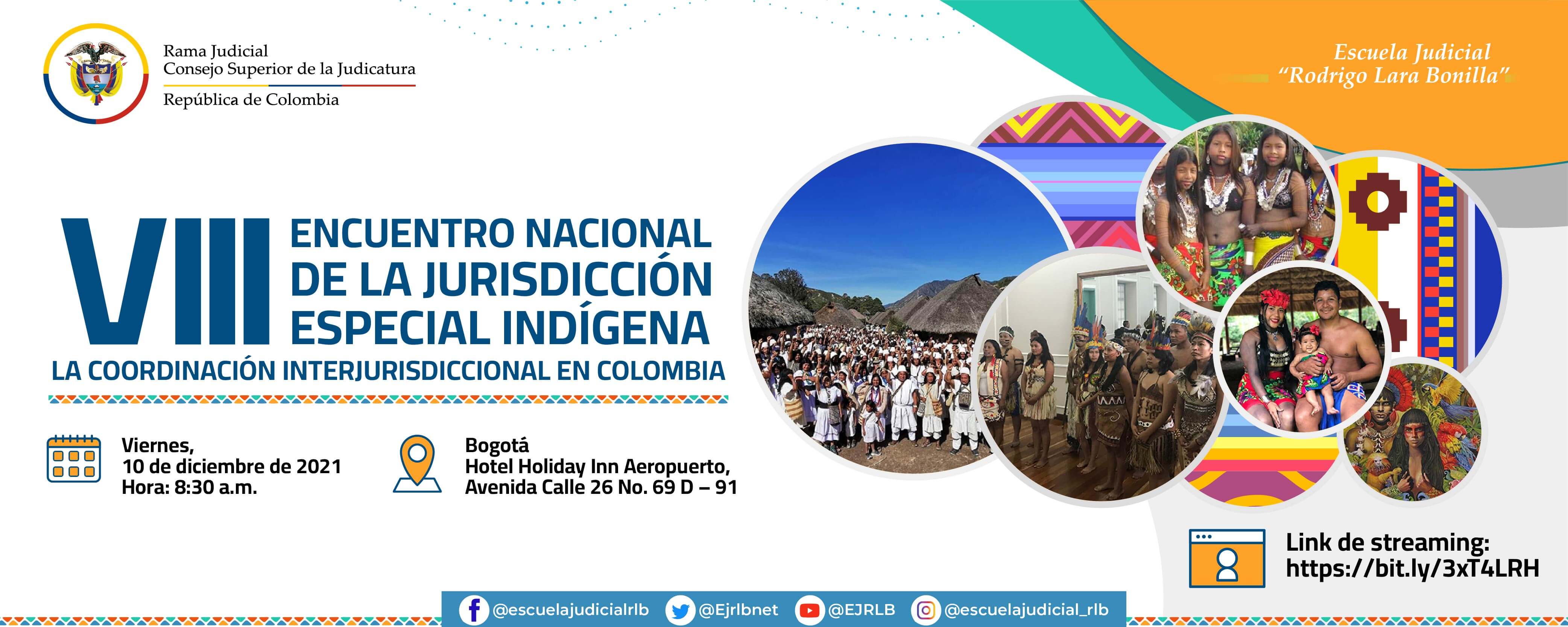 Rama Judicial
Consejo Superior de la Judicatura
República de Colombia

Escuela Judicial
"Rodrigo Lara Bonilla"

VIII ENCUENTRO NACIONAL DE LA JURISDICCIÓN ESPECIAL INDÍGENA
LA COORDINACIÓN INTERJURISDICCIONAL EN COLOMBIA

Viernes,
10 de diciembre de 2021
Hora: 8:30 a.m.

Bogotá
Hotel Holiday Inn Aeropuerto,
Avenida Calle 26 No. 69 D – 91

Link de streaming:
https://bit.ly/3xT4LRH

@escuelajudicialrlb @Ejrlbnet @EJRLB @escuelajudicial_rlb